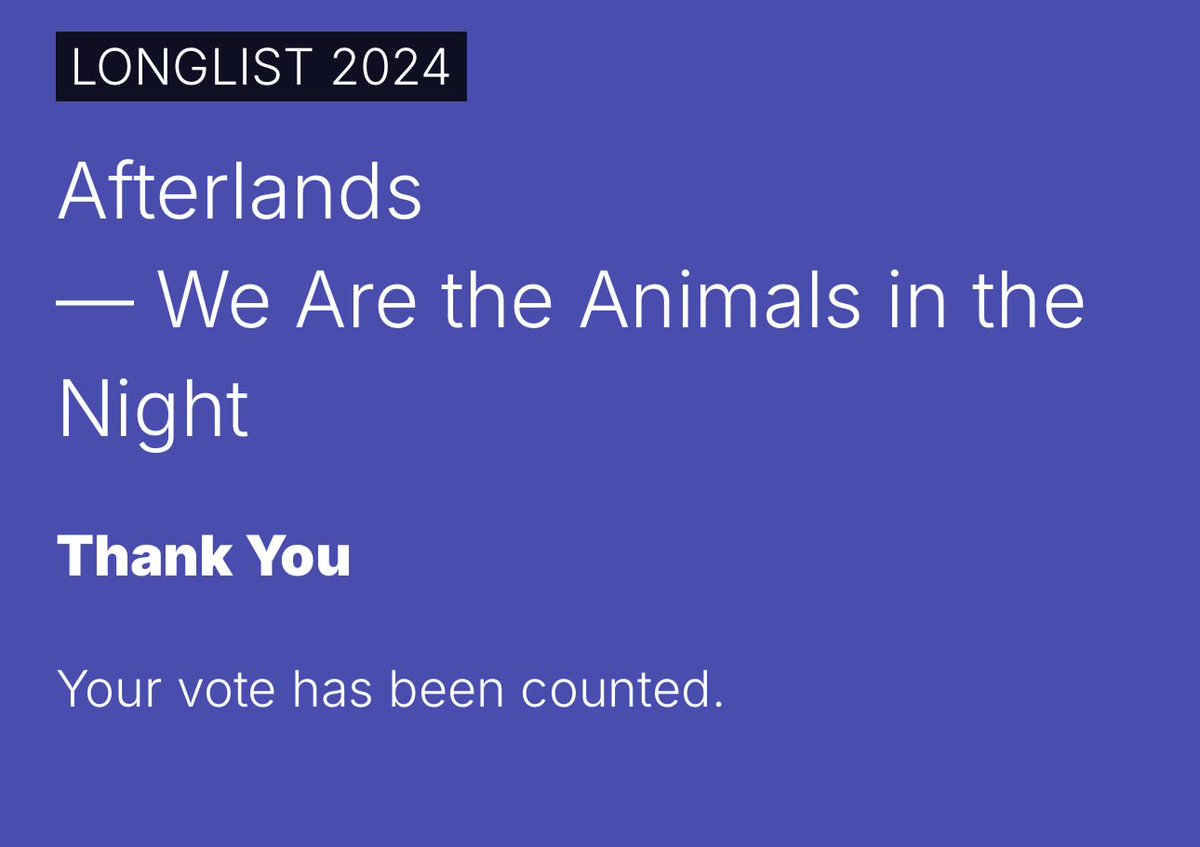 LONGLIST 2024

Afterlands
— We Are the Animals in the Night

Thank You

Your vote has been counted.